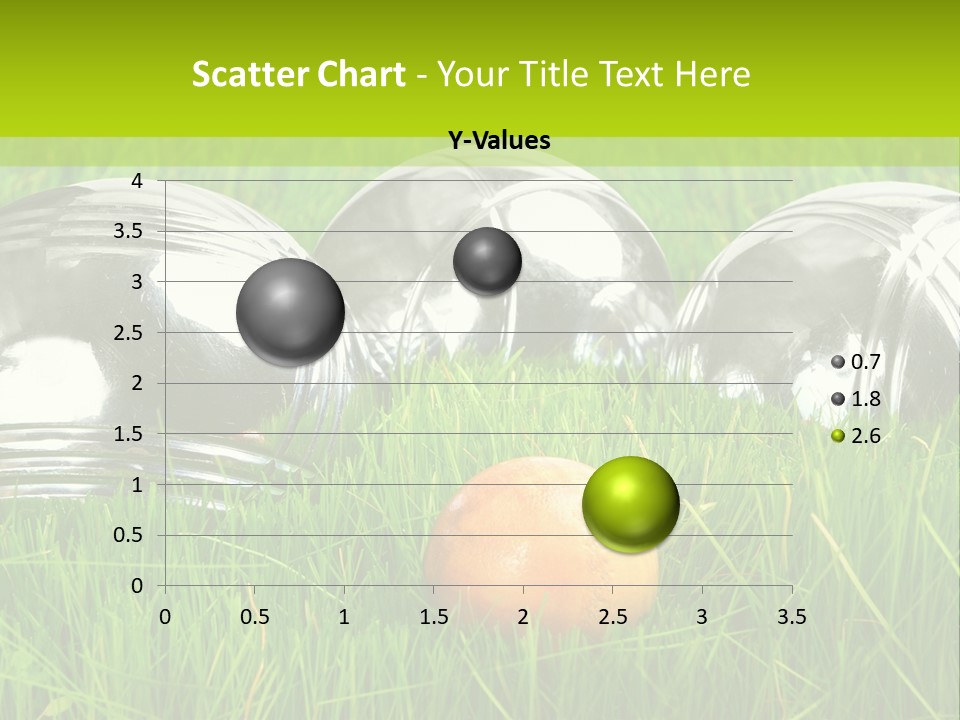 Scatter Chart - Your Title Text Here

Y-Values

4
3.5
3
2.5
2
1.5
1
0.5
0

0 0.5 1 1.5 2 2.5 3 3.5

0.7
1.8
2.6